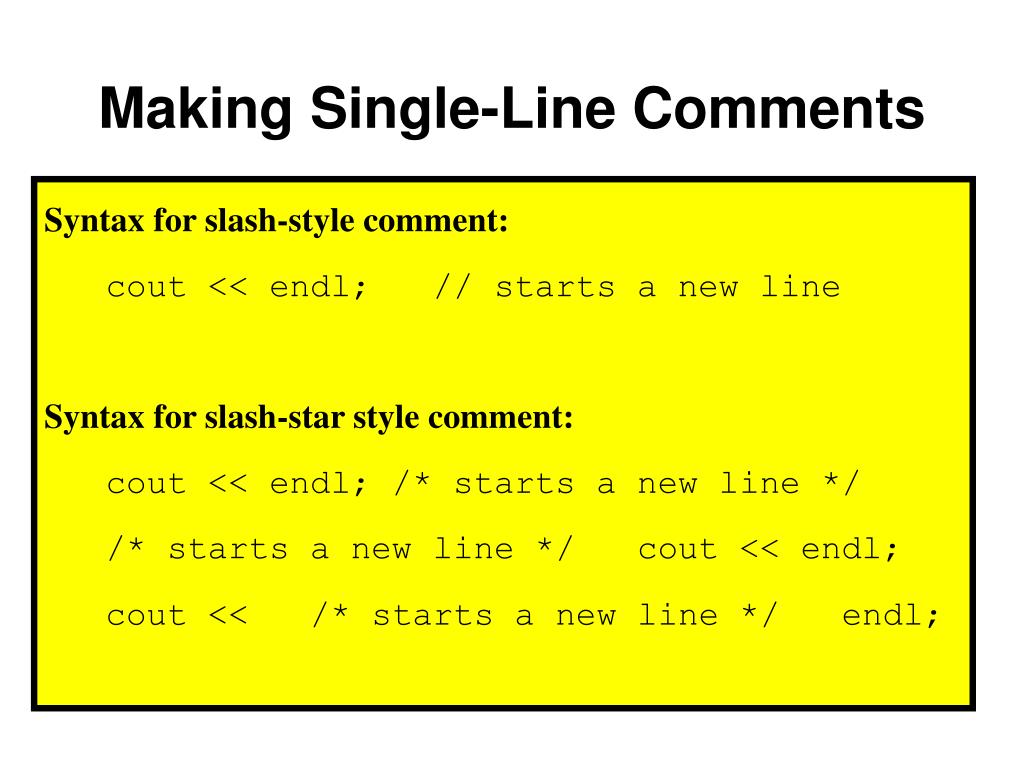 Making Single-Line Comments

Syntax for slash-style comment:

cout << endl;   // starts a new line

Syntax for slash-star style comment:

cout << endl; /* starts a new line */

/* starts a new line */   cout << endl;

cout <<   /* starts a new line */   endl;